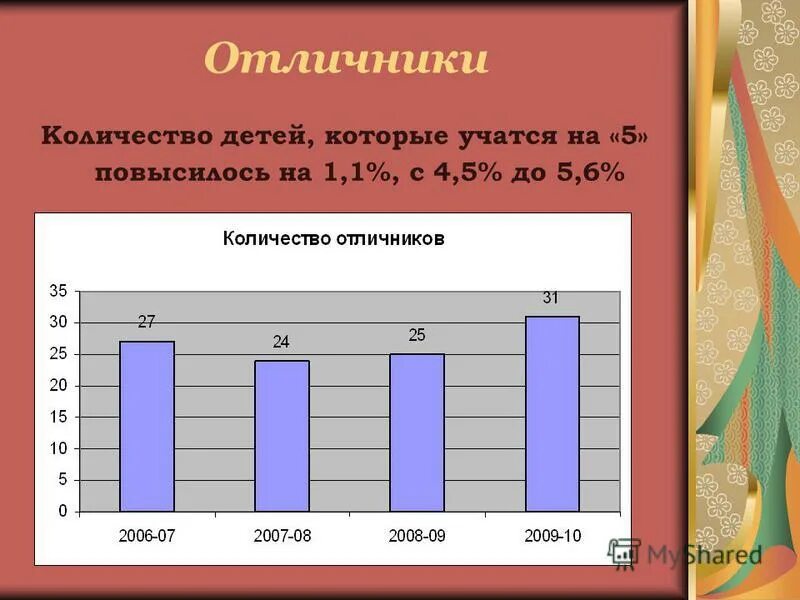 Отличники

Количество детей, которые учатся на «5» повысилось на 1,1%, с 4,5% до 5,6%

Количество отличников

35
30
25
20
15
10
5
0

27
24
25
31

2006-07
2007-08
2008-09
2009-10

MyShared